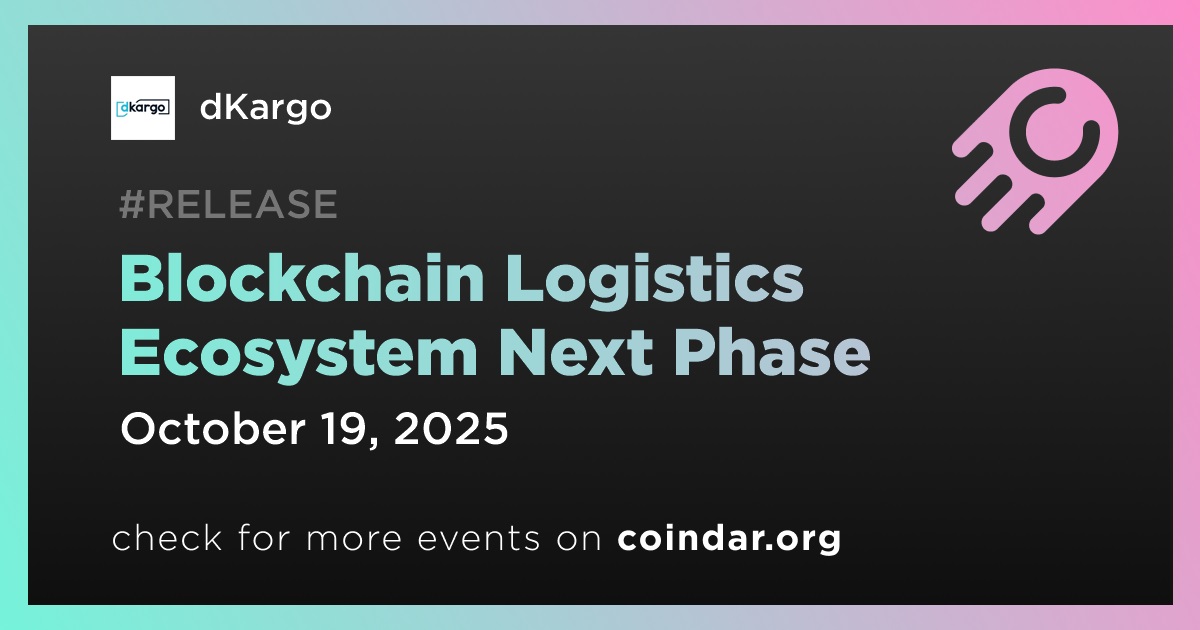 dKargo

dKargo

#RELEASE

Blockchain Logistics Ecosystem Next Phase

October 19, 2025

check for more events on coindar.org